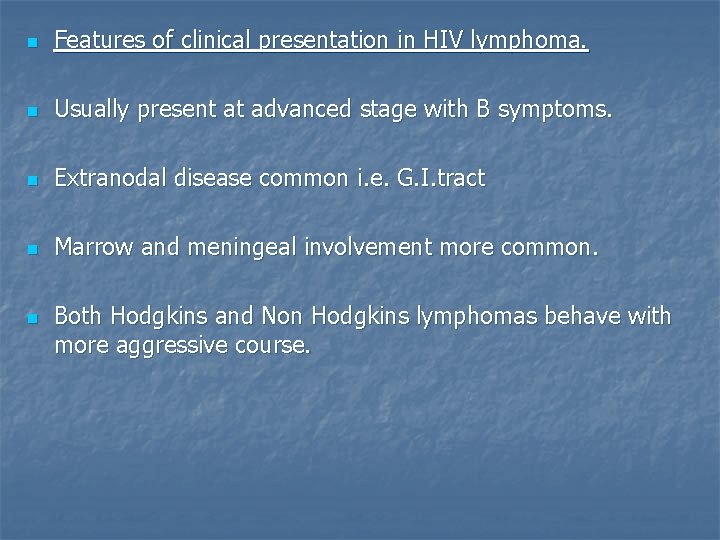 - Features of clinical presentation in HIV lymphoma.

- Usually present at advanced stage with B symptoms.

- Extranodal disease common i.e. G.I.tract

- Marrow and meningeal involvement more common.

- Both Hodgkins and Non Hodgkins lymphomas behave with more aggressive course.